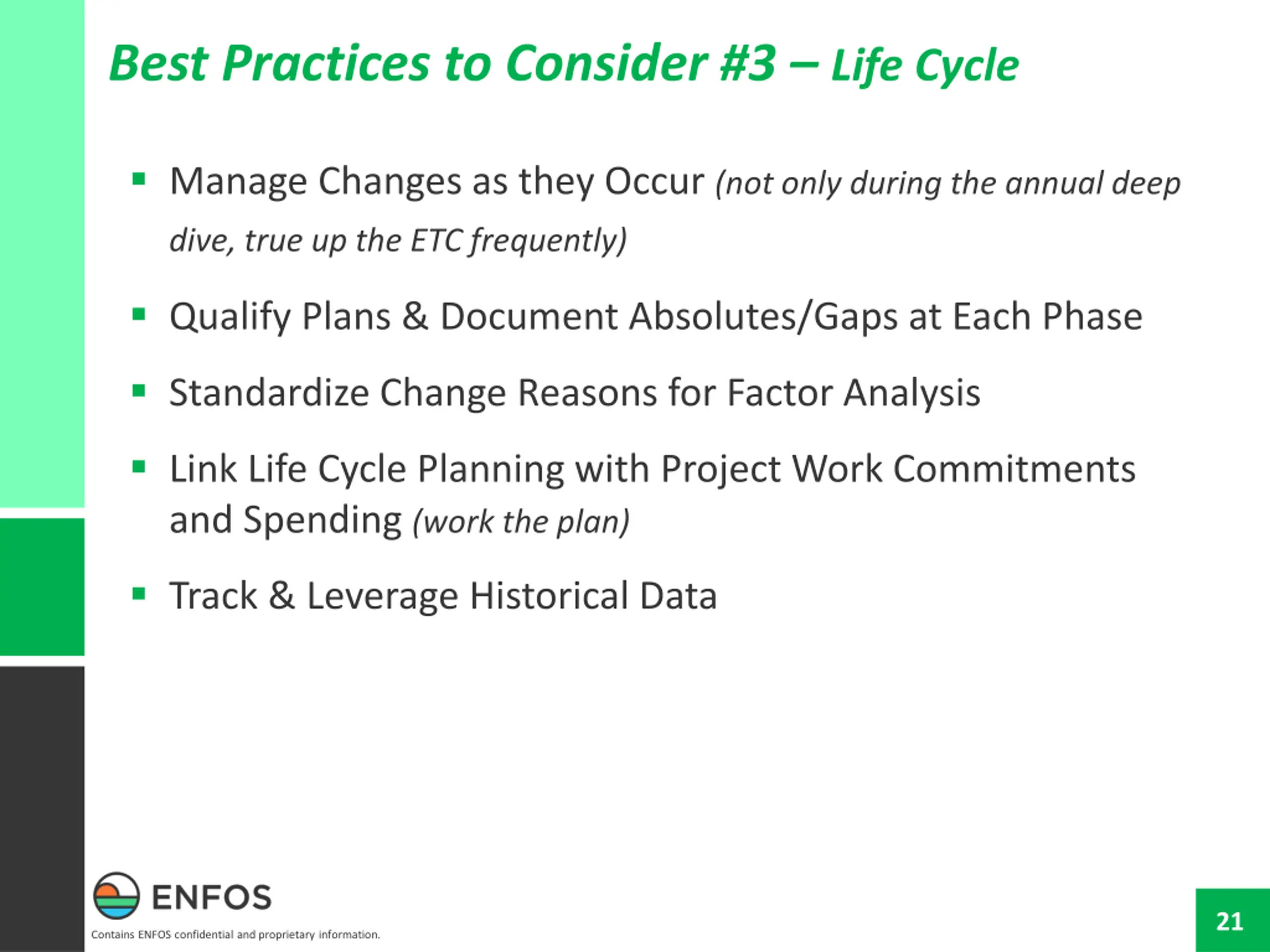 Best Practices to Consider #3 – Life Cycle

▪ Manage Changes as they Occur (not only during the annual deep dive, true up the ETC frequently)

▪ Qualify Plans & Document Absolutes/Gaps at Each Phase

▪ Standardize Change Reasons for Factor Analysis

▪ Link Life Cycle Planning with Project Work Commitments and Spending (work the plan)

▪ Track & Leverage Historical Data

ENFOS

Contains ENFOS confidential and proprietary information.

21